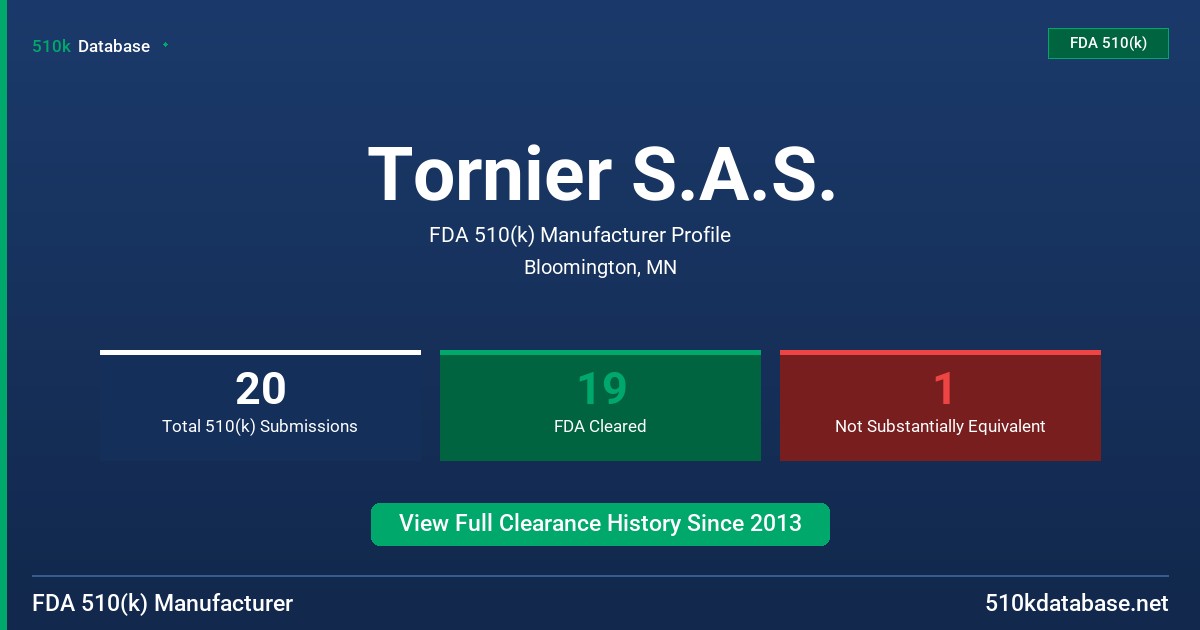 510k Database

FDA 510(k)

Tornier S.A.S.

FDA 510(k) Manufacturer Profile

Bloomington, MN

20
Total 510(k) Submissions

19
FDA Cleared

1
Not Substantially Equivalent

View Full Clearance History Since 2013

FDA 510(k) Manufacturer

510kdatabase.net